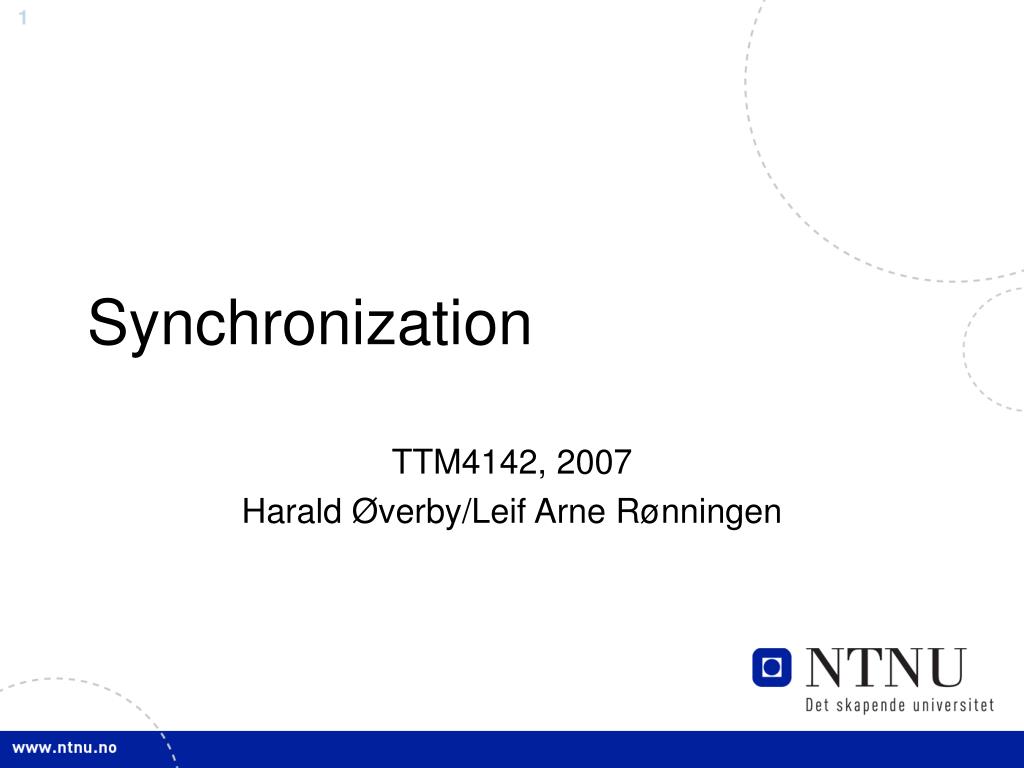 1

Synchronization

TTM4142, 2007
Harald Øverby/Leif Arne Rønningen

NTNU
Det skapende universitet

www.ntnu.no